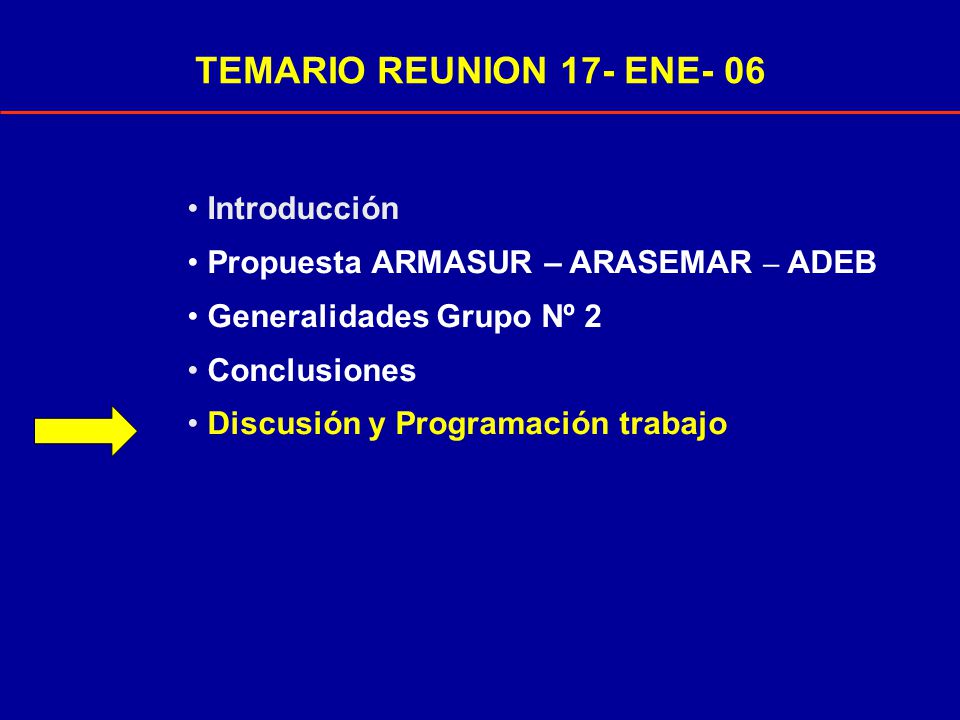 TEMARIO REUNION 17- ENE- 06

• Introducción
• Propuesta ARMASUR – ARASEMAR – ADEB
• Generalidades Grupo Nº 2
• Conclusiones
• Discusión y Programación trabajo